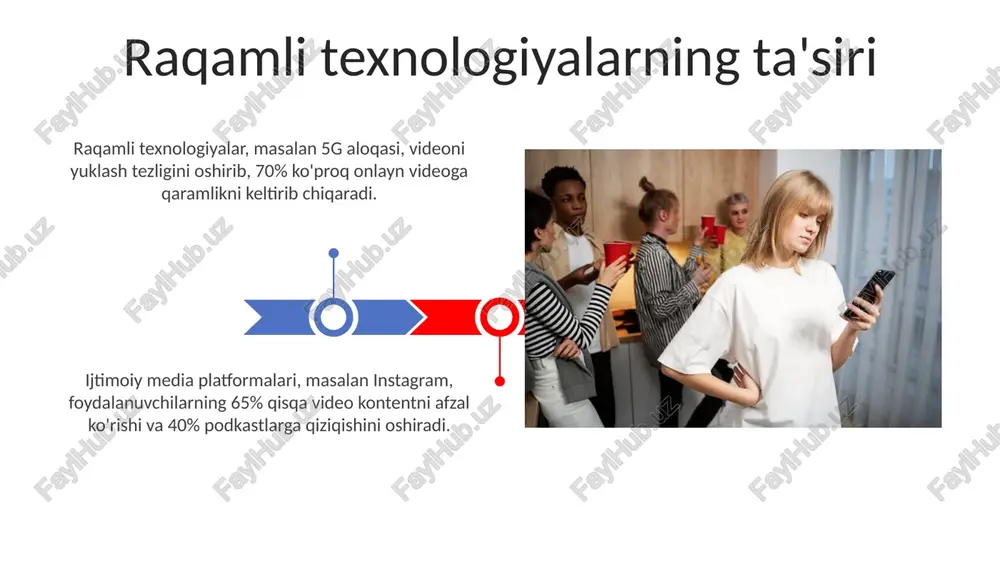 Raqamli texnologiyalarning ta'siri

Raqamli texnologiyalar, masalan 5G aloqasi, videoni yuklash tezligini oshirib, 70% ko'proq onlayn videoga qaramlikni keltirib chiqaradi.

Ijtimoiy media platformalari, masalan Instagram, foydalanuvchilarning 65% qisqa video kontentni afzal ko'rishi va 40% podkastlarga qiziqishini oshiradi.

FaylHub.uz